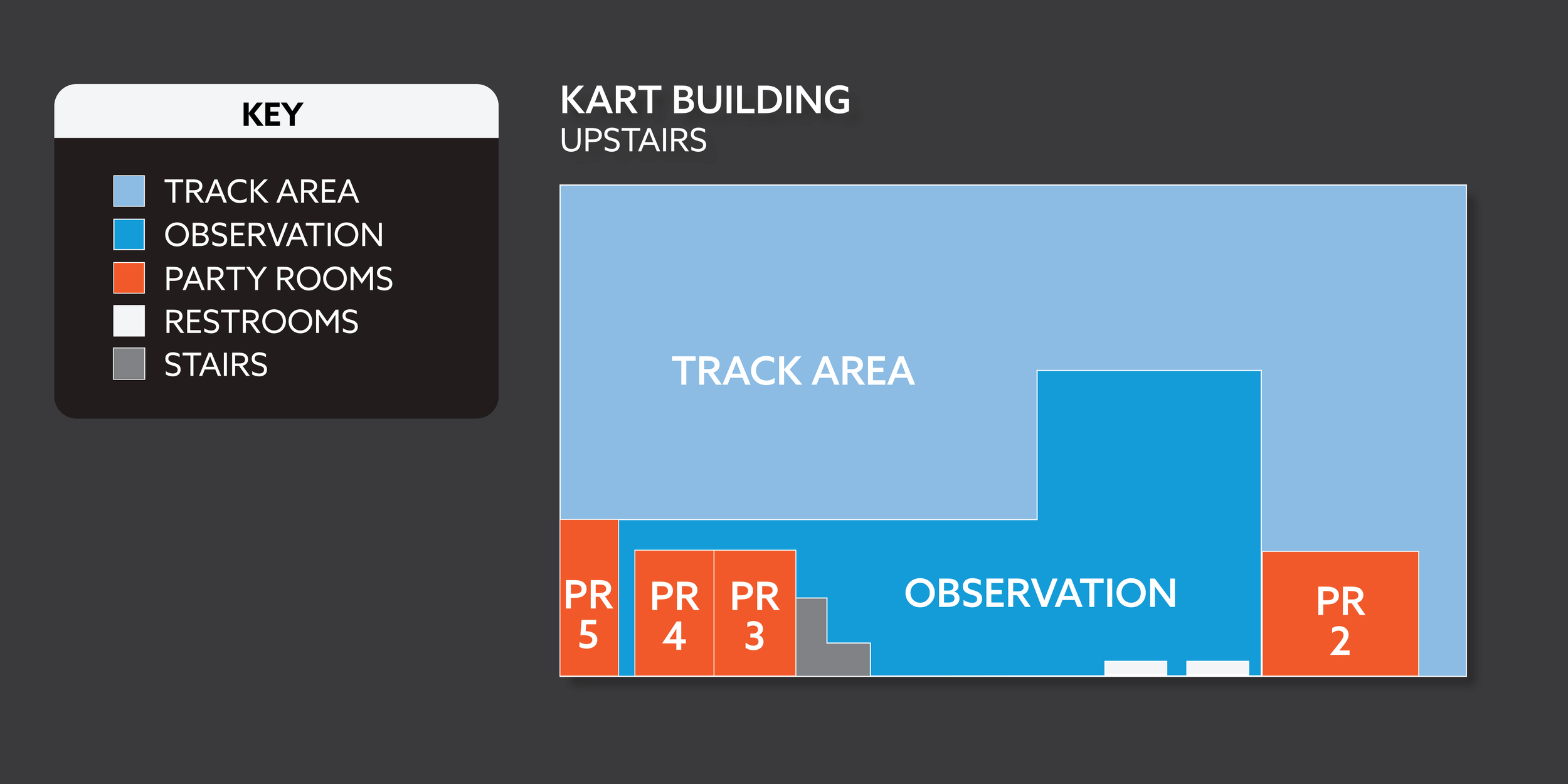 KEY

TRACK AREA
OBSERVATION
PARTY ROOMS
RESTROOMS
STAIRS

KART BUILDING
UPSTAIRS

TRACK AREA

PR 5

PR 4

PR 3

OBSERVATION

PR 2